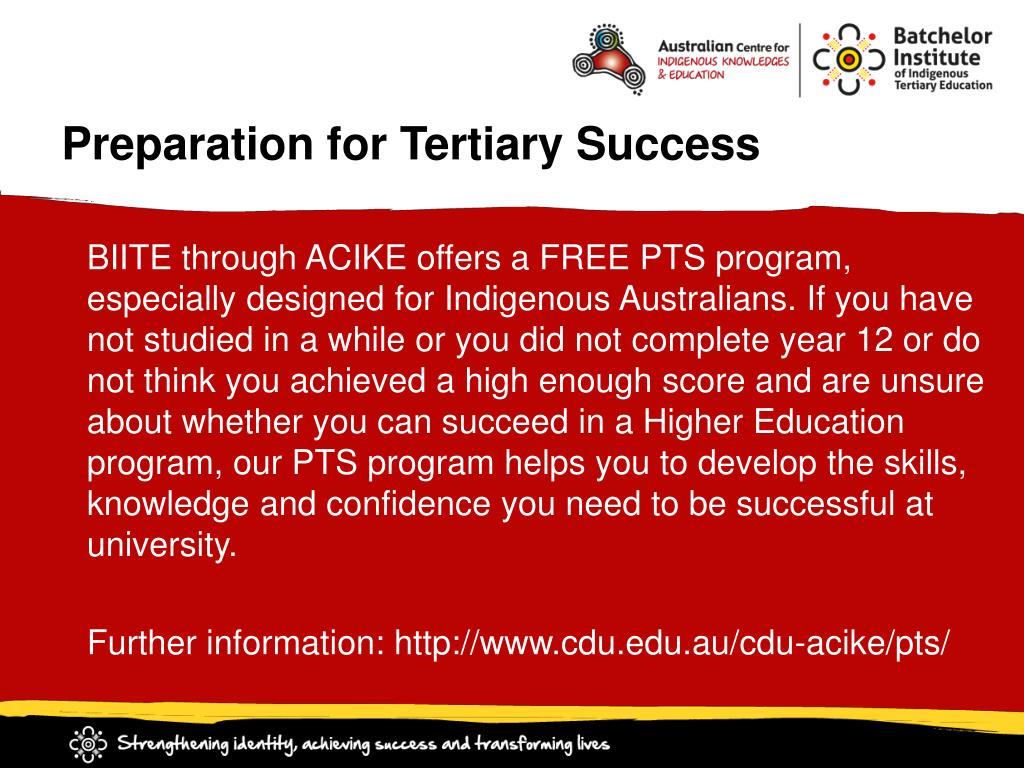 Australian Centre for INDIGENOUS KNOWLEDGES & EDUCATION

Batchelor Institute of Indigenous Tertiary Education

Preparation for Tertiary Success

BIITE through ACIKE offers a FREE PTS program, especially designed for Indigenous Australians. If you have not studied in a while or you did not complete year 12 or do not think you achieved a high enough score and are unsure about whether you can succeed in a Higher Education program, our PTS program helps you to develop the skills, knowledge and confidence you need to be successful at university.

Further information: http://www.cdu.edu.au/cdu-acike/pts/

Strengthening identity, achieving success and transforming lives